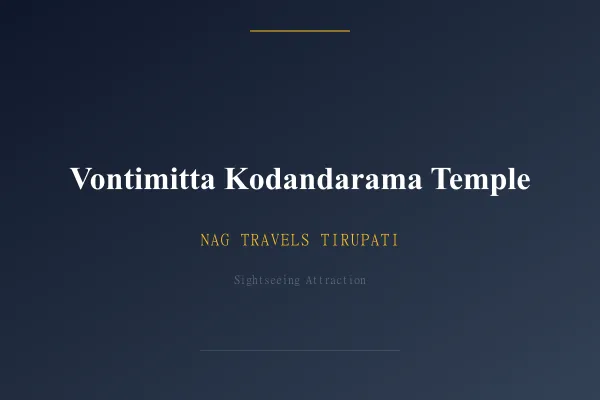 Vontimitta Kodandarama Temple

NAG TRAVELS TIRUPATI

Sightseeing Attraction